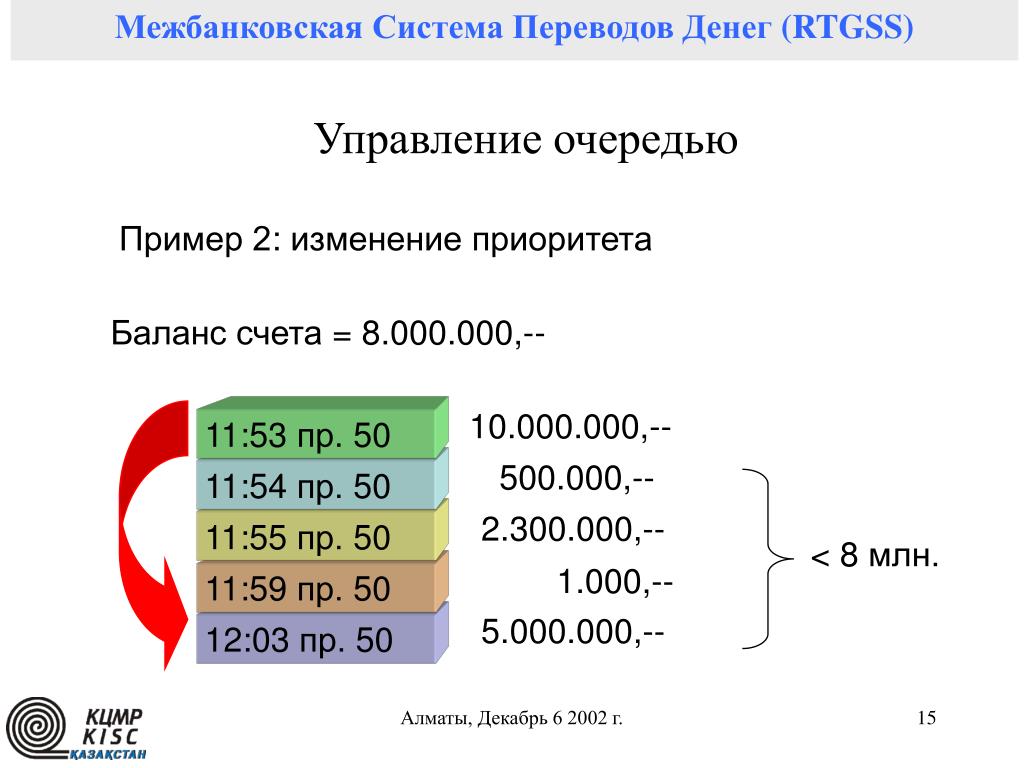 Межбанковская Система Переводов Денег (RTGSS)

Управление очередью

Пример 2: изменение приоритета

Баланс счета = 8.000.000,--

11:53 пр. 50
11:54 пр. 50
11:55 пр. 50
11:59 пр. 50
12:03 пр. 50

10.000.000,--
500.000,--
2.300.000,--
1.000,--
5.000.000,--

< 8 млн.

КЦМР
KISC
ҚАЗАҚСТАН

Алматы, Декабрь 6 2002 г.

15